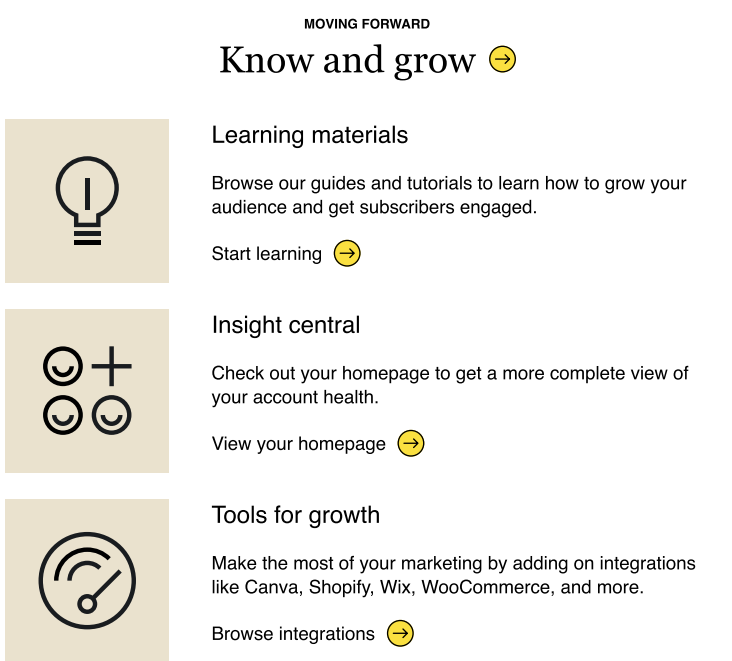 MOVING FORWARD

Know and grow

Learning materials

Browse our guides and tutorials to learn how to grow your audience and get subscribers engaged.

Start learning

Insight central

Check out your homepage to get a more complete view of your account health.

View your homepage

Tools for growth

Make the most of your marketing by adding on integrations like Canva, Shopify, Wix, WooCommerce, and more.

Browse integrations